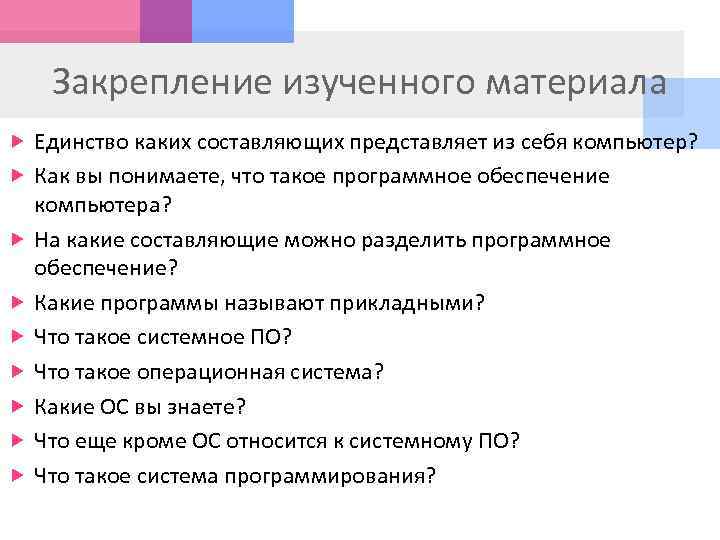 Закрепление изученного материала

Единство каких составляющих представляет из себя компьютер?

Как вы понимаете, что такое программное обеспечение компьютера?

На какие составляющие можно разделить программное обеспечение?

Какие программы называют прикладными?

Что такое системное ПО?

Что такое операционная система?

Какие ОС вы знаете?

Что еще кроме ОС относится к системному ПО?

Что такое система программирования?